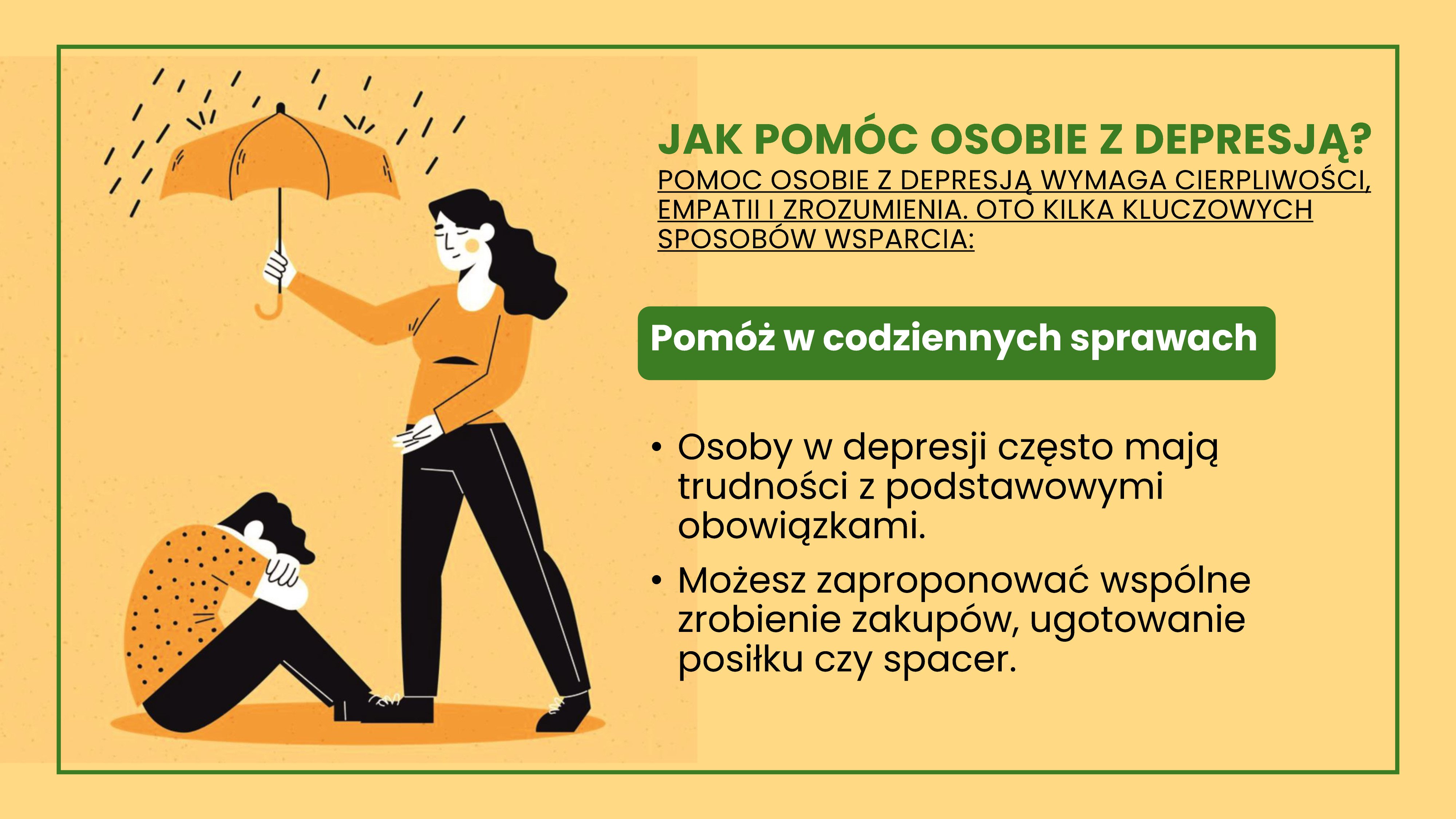 JAK POMÓC OSOBIE Z DEPRESJĄ?

POMOC OSOBIE Z DEPRESJĄ WYMAGA CIERPLIWOŚCI, EMPATII I ZROZUMIENIA. OTO KILKA KLUCZOWYCH SPOSOBÓW WSPARCIA:

Pomóż w codziennych sprawach

• Osoby w depresji często mają trudności z podstawowymi obowiązkami.

• Możesz zaproponować wspólne zrobienie zakupów, ugotowanie posiłku czy spacer.